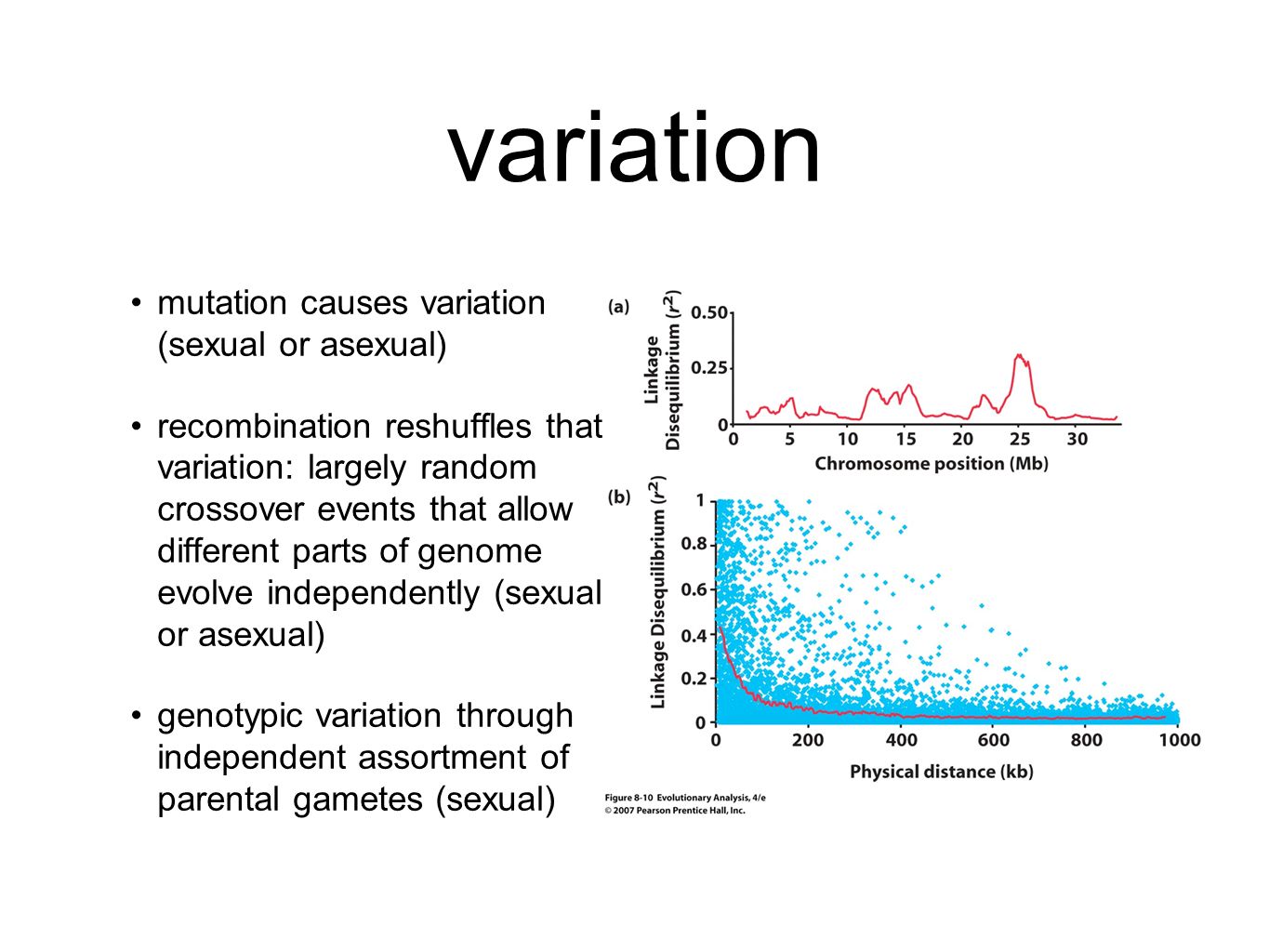 variation

• mutation causes variation (sexual or asexual)

• recombination reshuffles that variation: largely random crossover events that allow different parts of genome evolve independently (sexual or asexual)

• genotypic variation through independent assortment of parental gametes (sexual)

(a)
Linkage Disequilibrium ($r^2$)
0.50
0.25
0
0 5 10 15 20 25 30
Chromosome position (Mb)

(b)
Linkage Disequilibrium ($r^2$)
1
0.8
0.6
0.4
0.2
0
0 200 400 600 800 1000
Physical distance (kb)

Figure 8-10 Evolutionary Analysis, 4/e
© 2007 Pearson Prentice Hall, Inc.